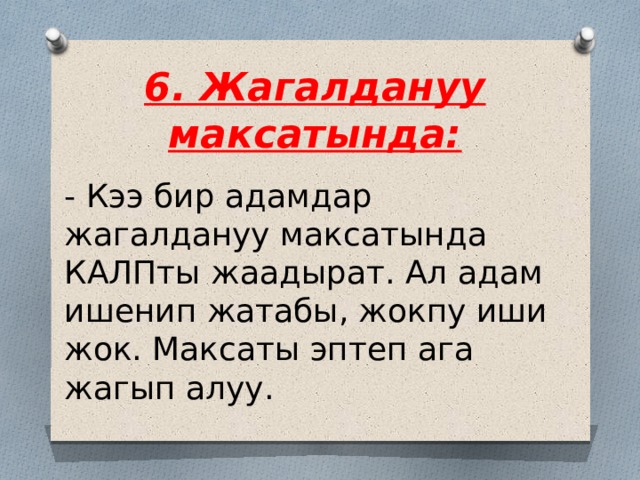 6. Жагалдануу максатында:

- Кээ бир адамдар жагалдануу максатында КАЛПты жаадырат. Ал адам ишенип жатабы, жокпу иши жок. Максаты эптеп ага жагып алуу.